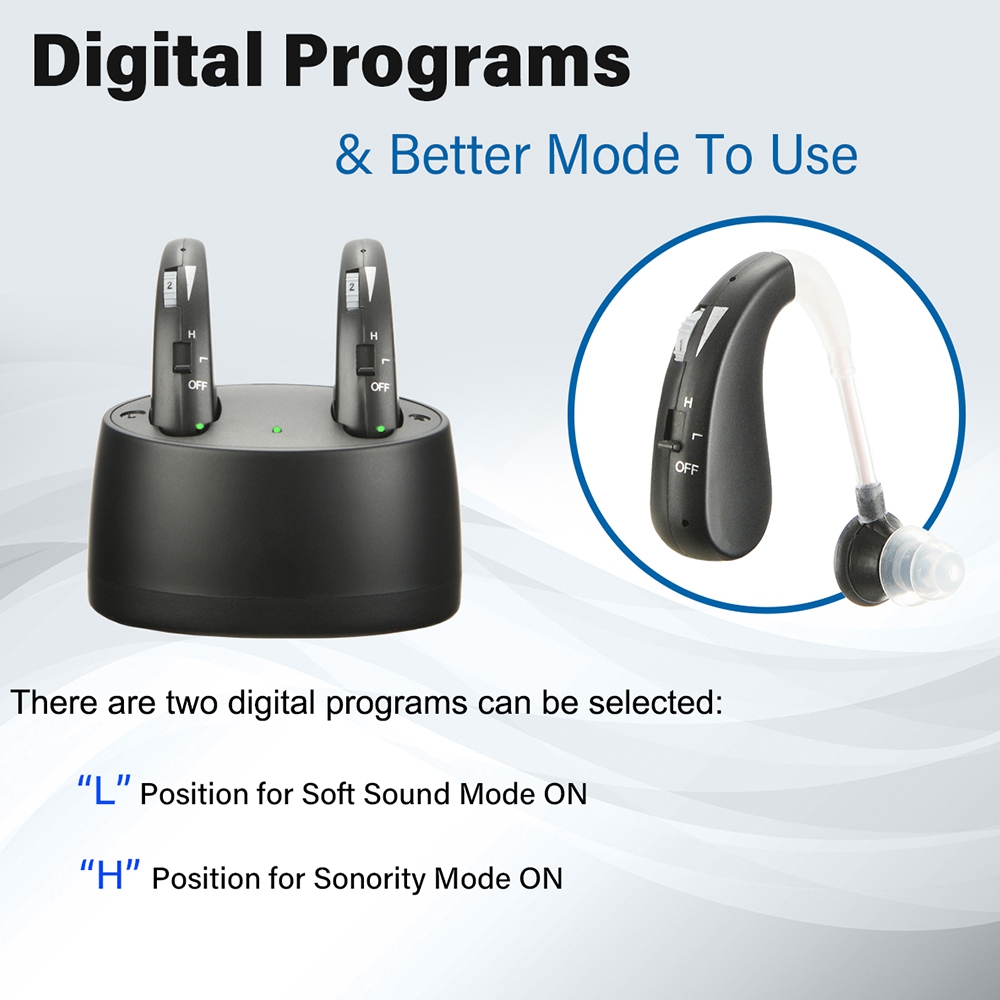 Digital Programs

& Better Mode To Use

2
H
L
OFF

2
H
L
OFF

H
L
OFF

There are two digital programs can be selected:

“L” Position for Soft Sound Mode ON

“H” Position for Sonority Mode ON